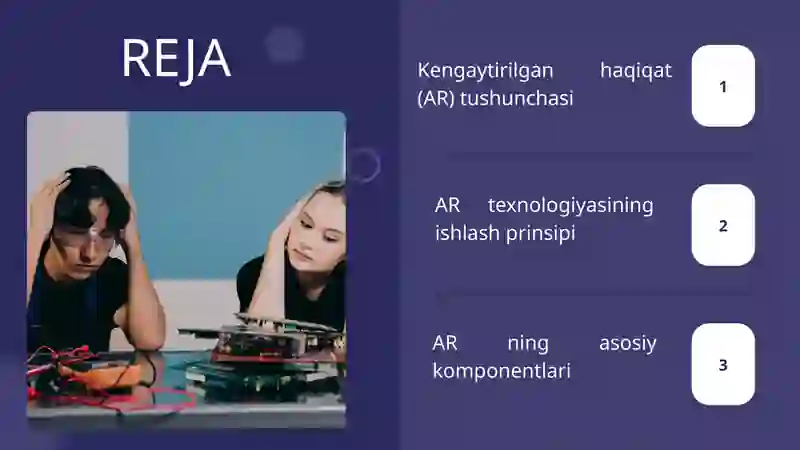 REJA

Kengaytirilgan haqiqat (AR) tushunchasi

1

AR texnologiyasining ishlash prinsipi

2

AR ning asosiy komponentlari

3